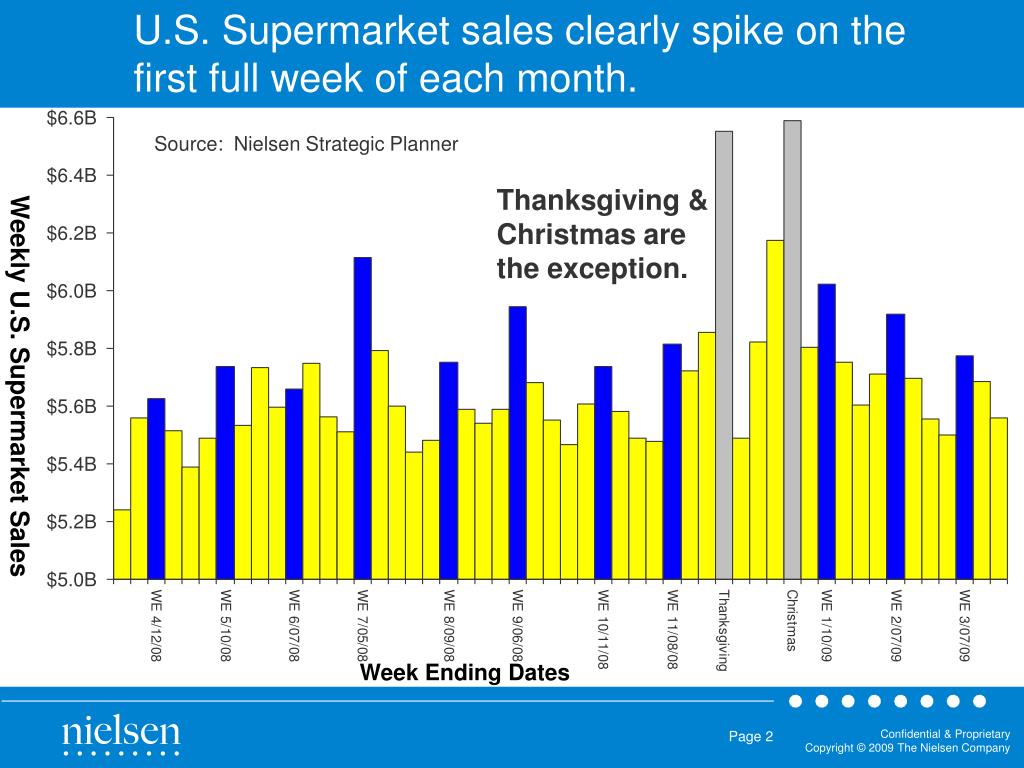 U.S. Supermarket sales clearly spike on the first full week of each month.

Source: Nielsen Strategic Planner

Thanksgiving & Christmas are the exception.

Weekly U.S. Supermarket Sales

$6.6B
$6.4B
$6.2B
$6.0B
$5.8B
$5.6B
$5.4B
$5.2B
$5.0B

WE 4/12/08
WE 5/10/08
WE 6/07/08
WE 7/05/08
WE 8/09/08
WE 9/06/08
WE 10/11/08
WE 11/08/08
Thanksgiving
Christmas
WE 1/10/09
WE 2/07/09
WE 3/07/09

Week Ending Dates

nielsen

Page 2

Confidential & Proprietary
Copyright © 2009 The Nielsen Company